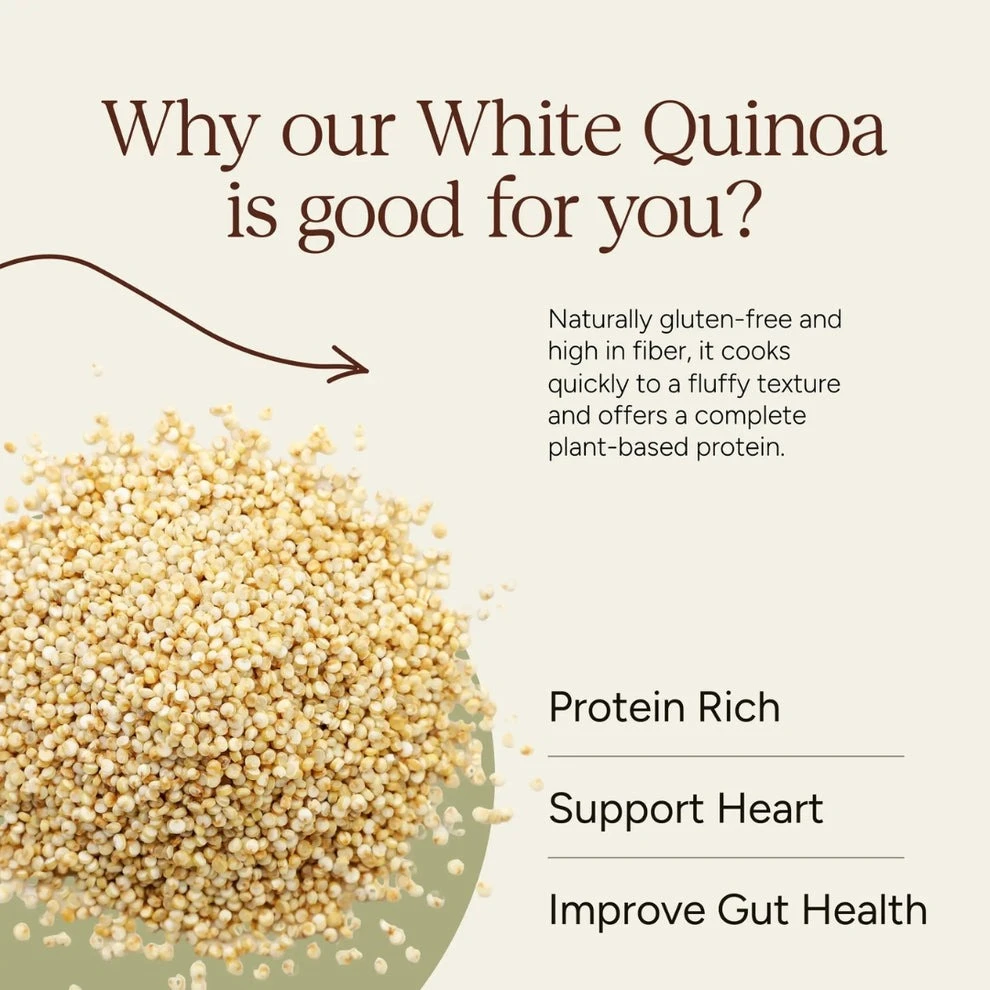 Why our White Quinoa is good for you?

Naturally gluten-free and high in fiber, it cooks quickly to a fluffy texture and offers a complete plant-based protein.

Protein Rich

Support Heart

Improve Gut Health